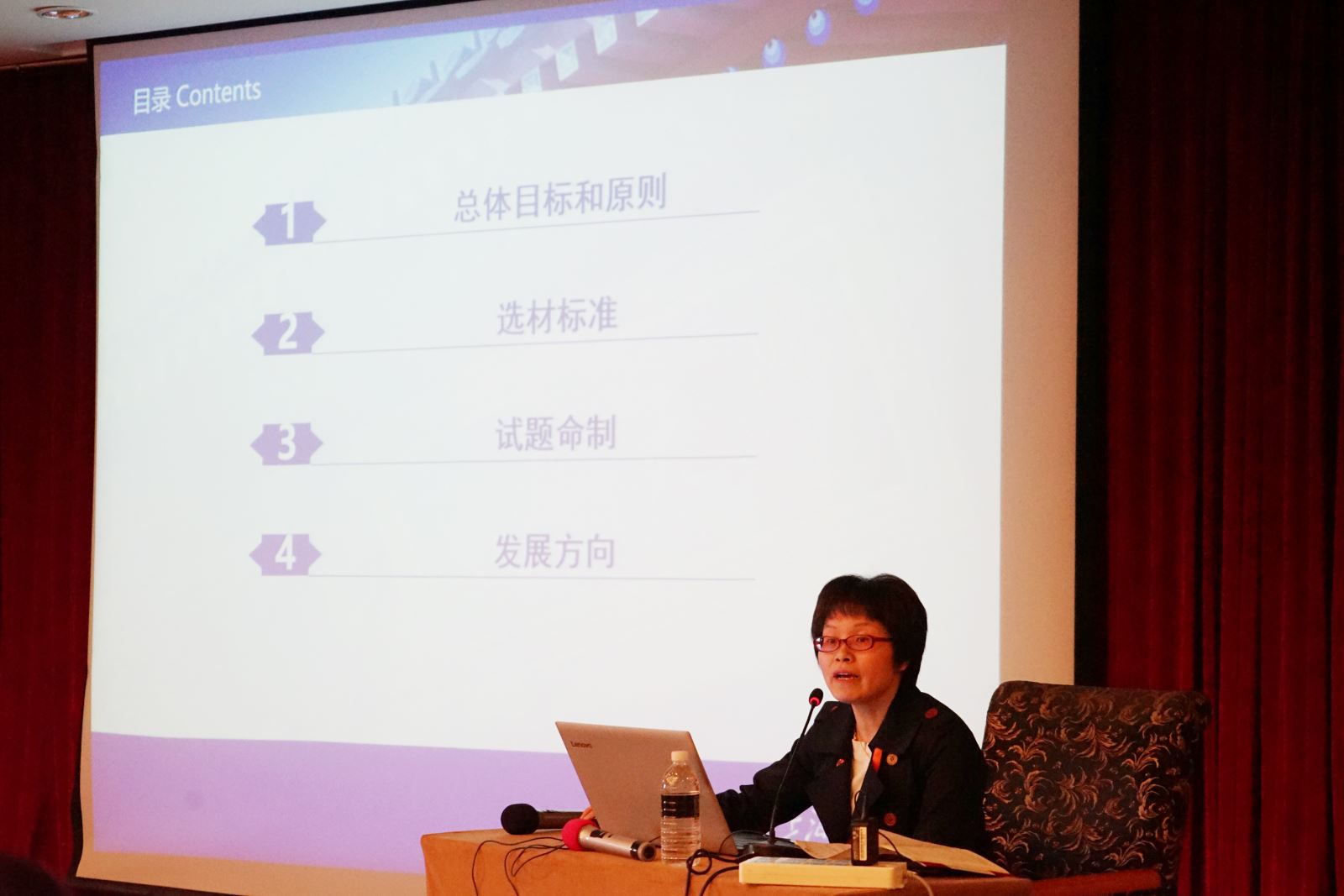 目录 Contents

1 总体目标和原则

2 选材标准

3 试题命制

4 发展方向

Lenovo